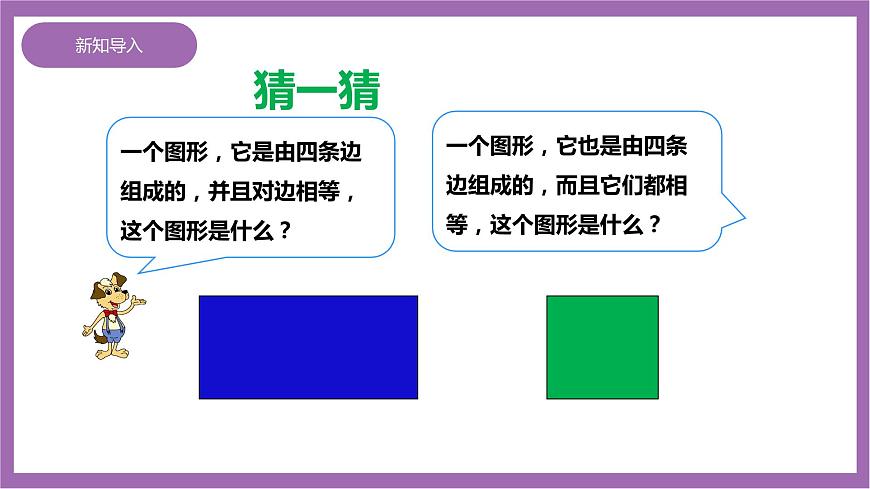 新知导入

猜一猜

一个图形，它是由四条边组成的，并且对边相等，这个图形是什么？

一个图形，它也是由四条边组成的，而且它们都相等，这个图形是什么？